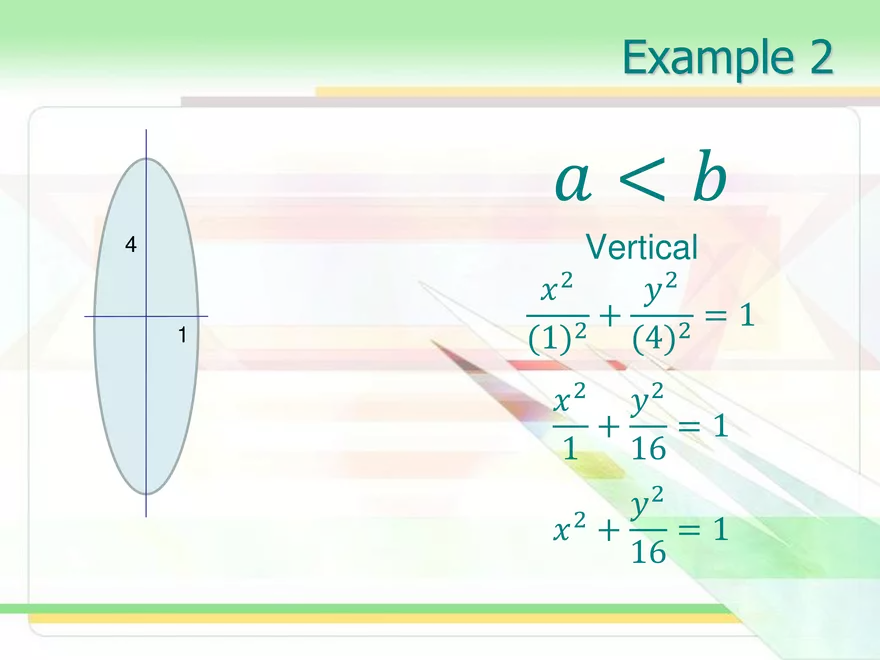 Example 2

4

1

$a < b$

Vertical

$\frac{x^2}{(1)^2} + \frac{y^2}{(4)^2} = 1$

$\frac{x^2}{1} + \frac{y^2}{16} = 1$

$x^2 + \frac{y^2}{16} = 1$